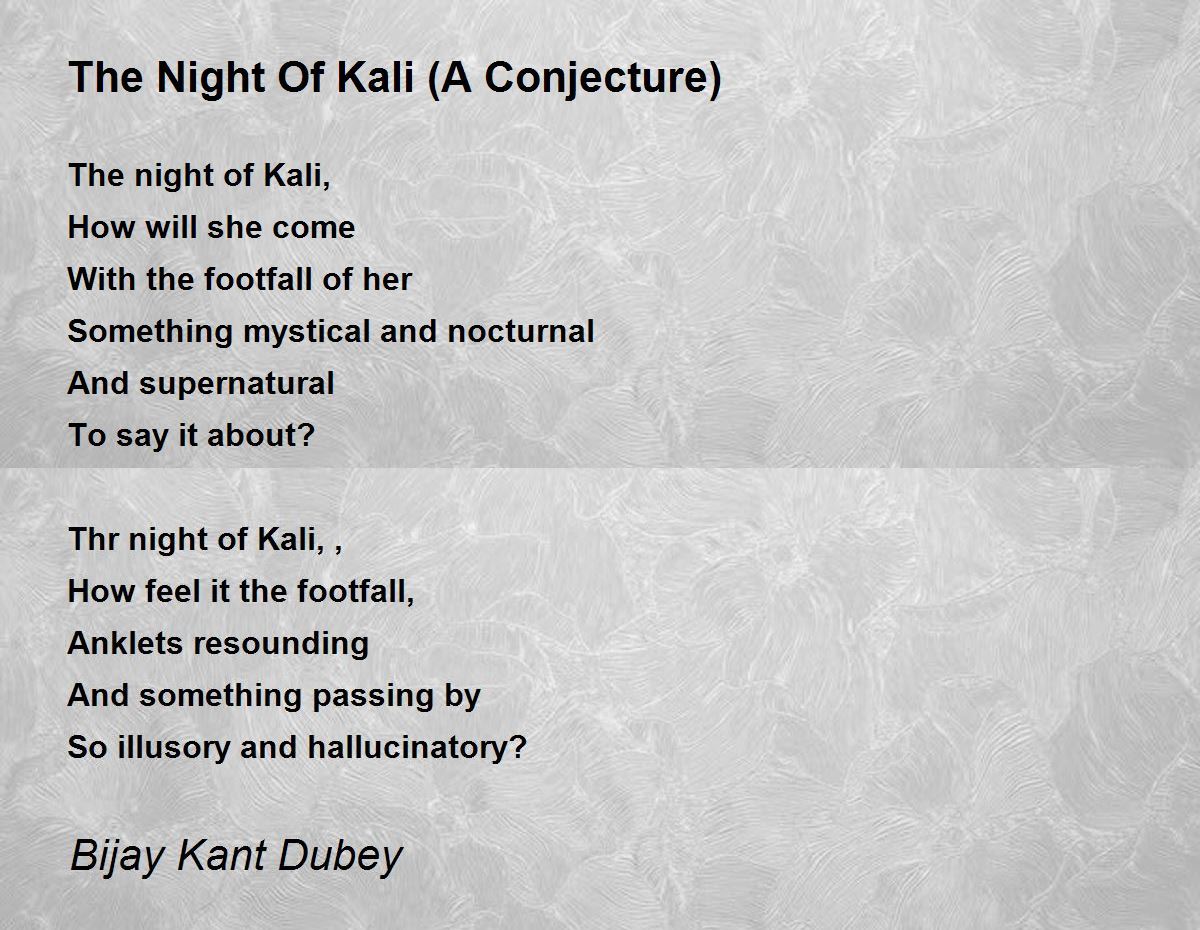 The Night Of Kali (A Conjecture)

The night of Kali,
How will she come
With the footfall of her
Something mystical and nocturnal
And supernatural
To say it about?

Thr night of Kali, ,
How feel it the footfall,
Anklets resounding
And something passing by
So illusory and hallucinatory?

Bijay Kant Dubey